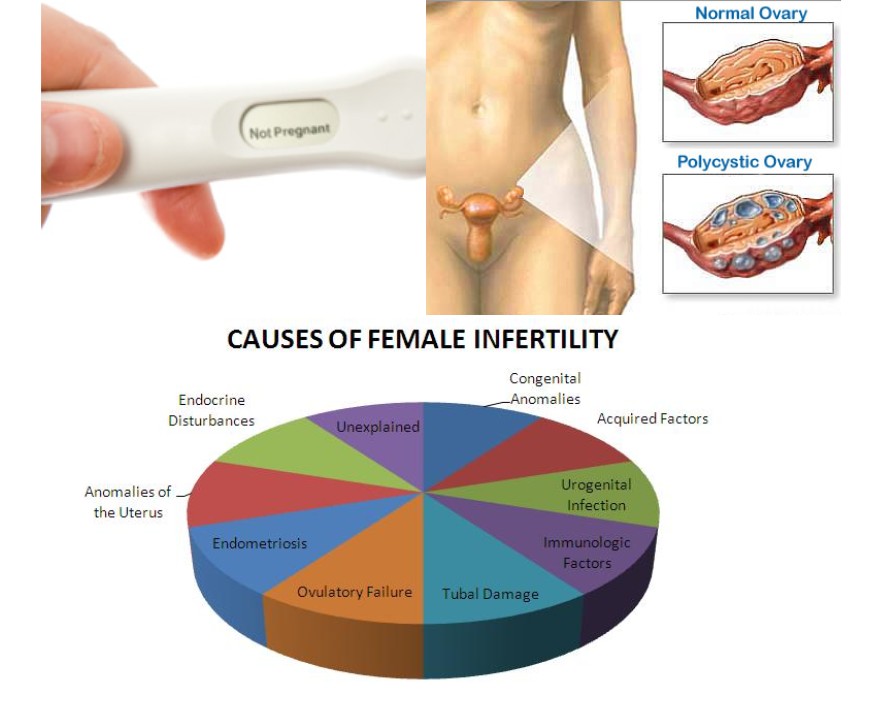 Not Pregnant

Normal Ovary

Polycystic Ovary

CAUSES OF FEMALE INFERTILITY

Congenital Anomalies

Acquired Factors

Urogenital Infection

Immunologic Factors

Tubal Damage

Ovulatory Failure

Endometriosis

Anomalies of the Uterus

Endocrine Disturbances

Unexplained